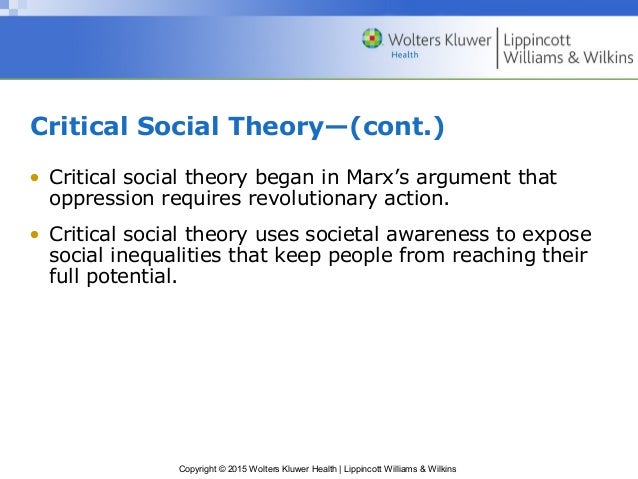 Wolters Kluwer
Health
Lippincott
Williams & Wilkins

Critical Social Theory—(cont.)

• Critical social theory began in Marx's argument that oppression requires revolutionary action.

• Critical social theory uses societal awareness to expose social inequalities that keep people from reaching their full potential.

Copyright © 2015 Wolters Kluwer Health | Lippincott Williams & Wilkins